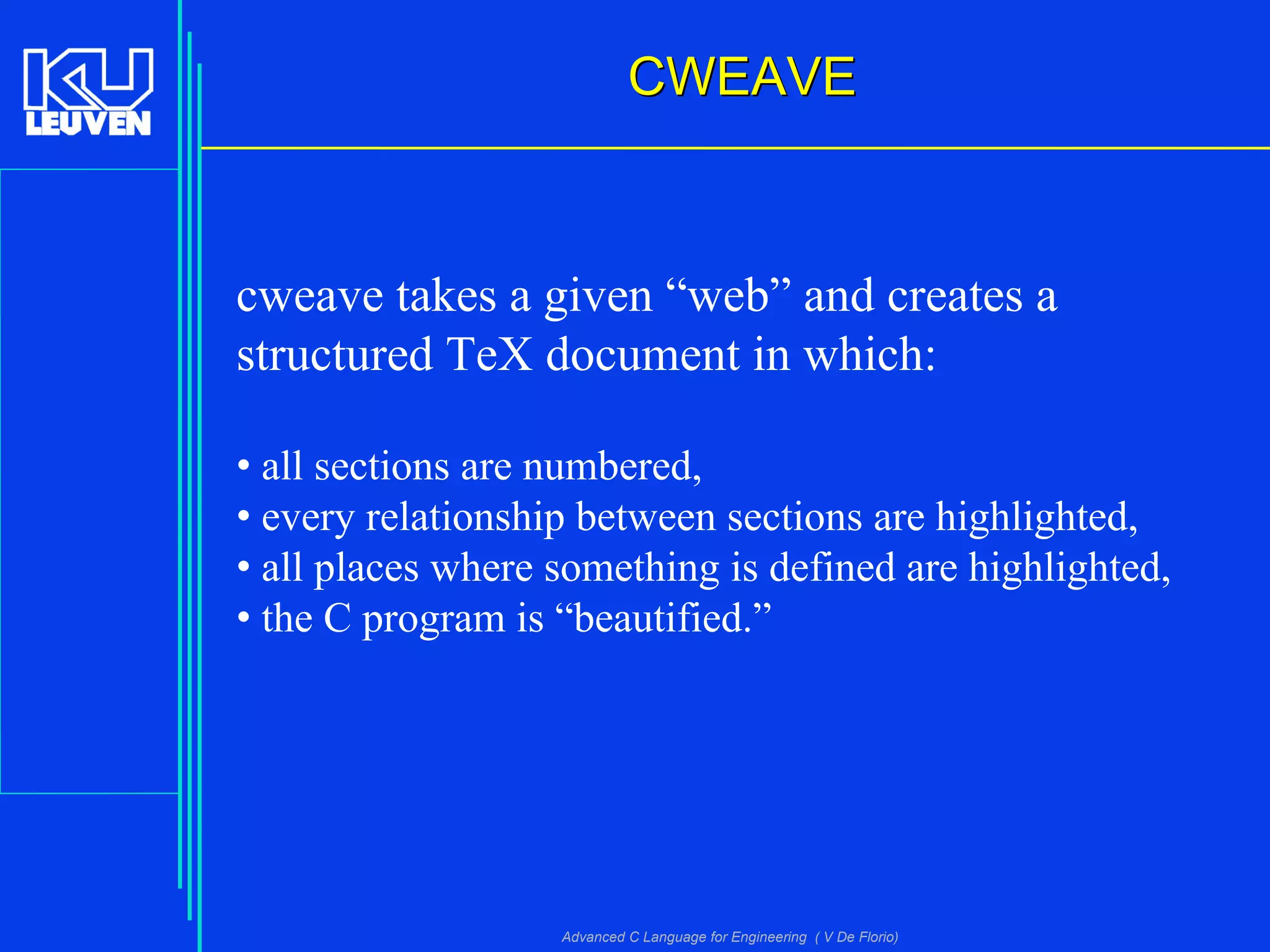 KU LEUVEN

CWEAVE

cweave takes a given “web” and creates a structured TeX document in which:

• all sections are numbered,
• every relationship between sections are highlighted,
• all places where something is defined are highlighted,
• the C program is “beautified.”

Advanced C Language for Engineering ( V De Florio)